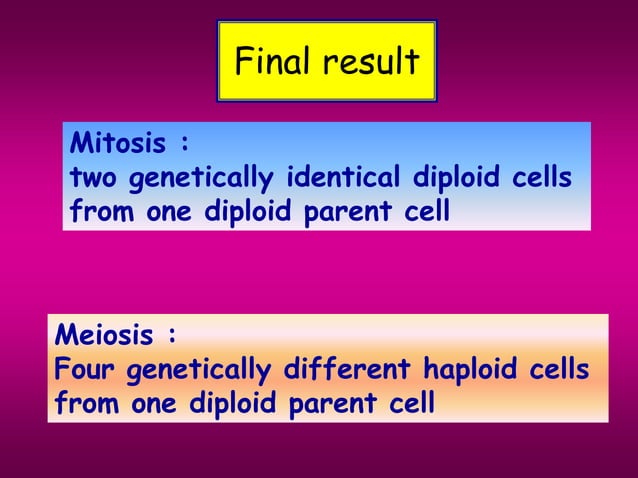 Final result

Mitosis :
two genetically identical diploid cells from one diploid parent cell

Meiosis :
Four genetically different haploid cells from one diploid parent cell